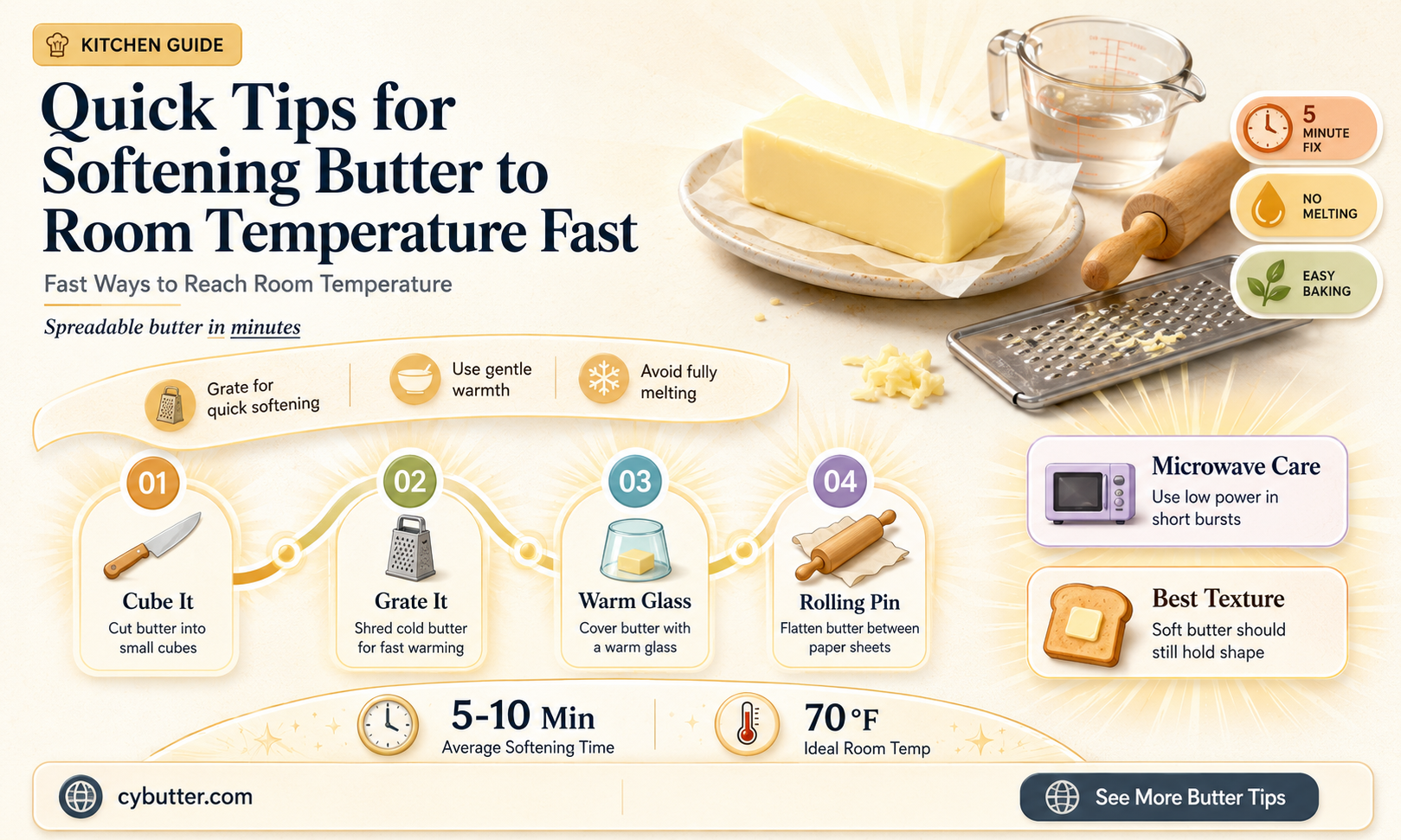 KITCHEN GUIDE

Quick Tips for Softening Butter to Room Temperature Fast

Fast Ways to Reach Room Temperature

Spreadable butter in minutes

5 MINUTE FIX

NO MELTING

EASY BAKING

Grate for quick softening

Use gentle warmth

Avoid fully melting

01
Cube It
Cut butter into small cubes

02
Grate It
Shred cold butter for fast warming

03
Warm Glass
Cover butter with a warm glass

04
Rolling Pin
Flatten butter between paper sheets

Microwave Care
Use low power in short bursts

Best Texture
Soft butter should still hold shape

5-10 Min
Average Softening Time

70 °F
Ideal Room Temp

cybutter.com

See More Butter Tips